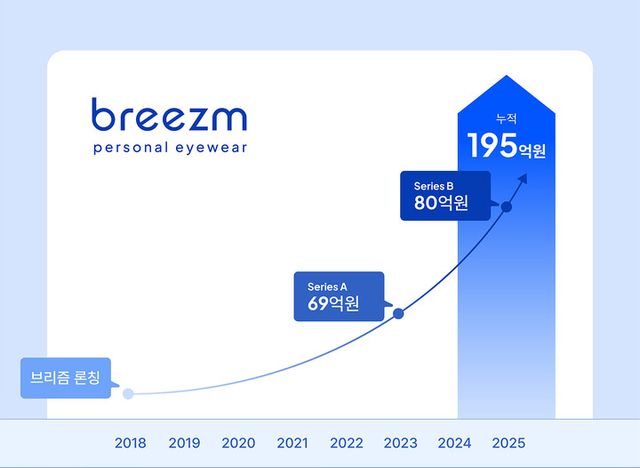 breezm
personal eyewear

누적
195억원

Series B
80억원

Series A
69억원

브리즘 론칭

2018 2019 2020 2021 2022 2023 2024 2025